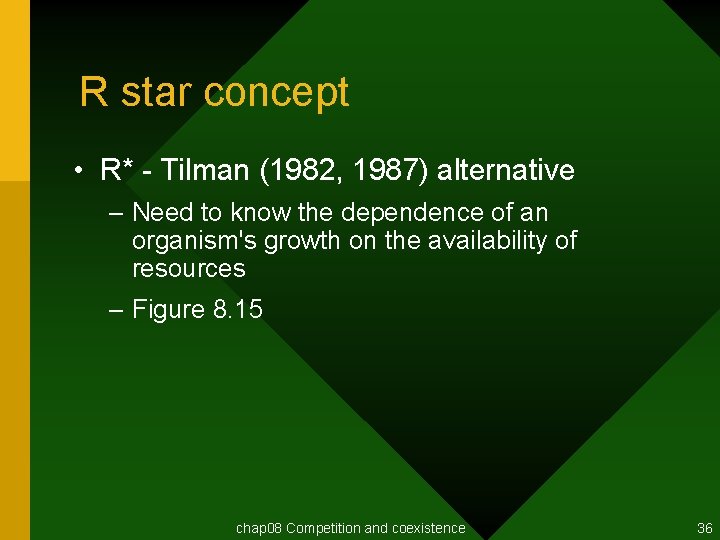 R star concept

• R* - Tilman (1982, 1987) alternative

– Need to know the dependence of an organism's growth on the availability of resources

– Figure 8.15

chap08 Competition and coexistence

36